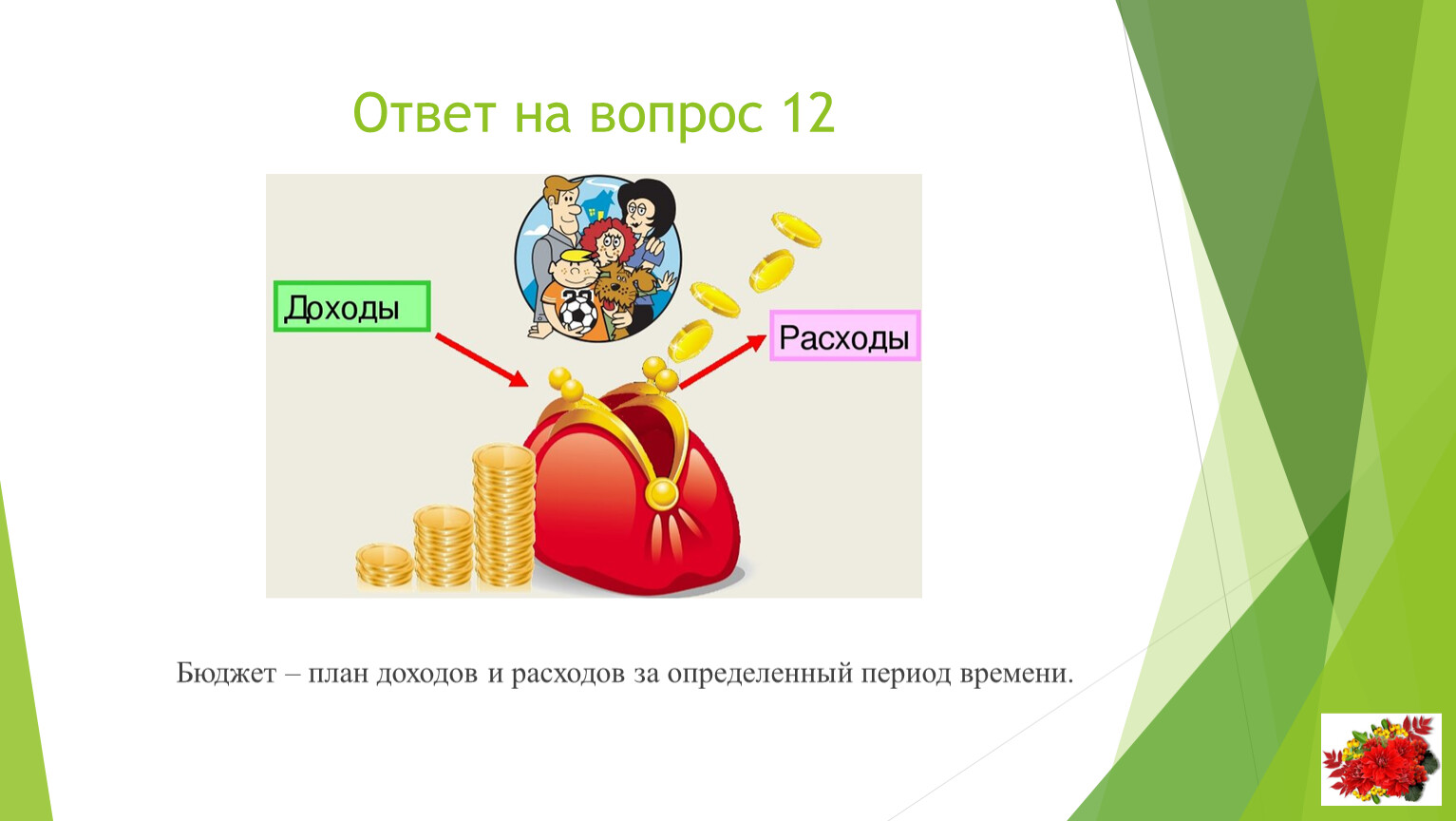 Ответ на вопрос 12

Доходы

Расходы

Бюджет – план доходов и расходов за определенный период времени.